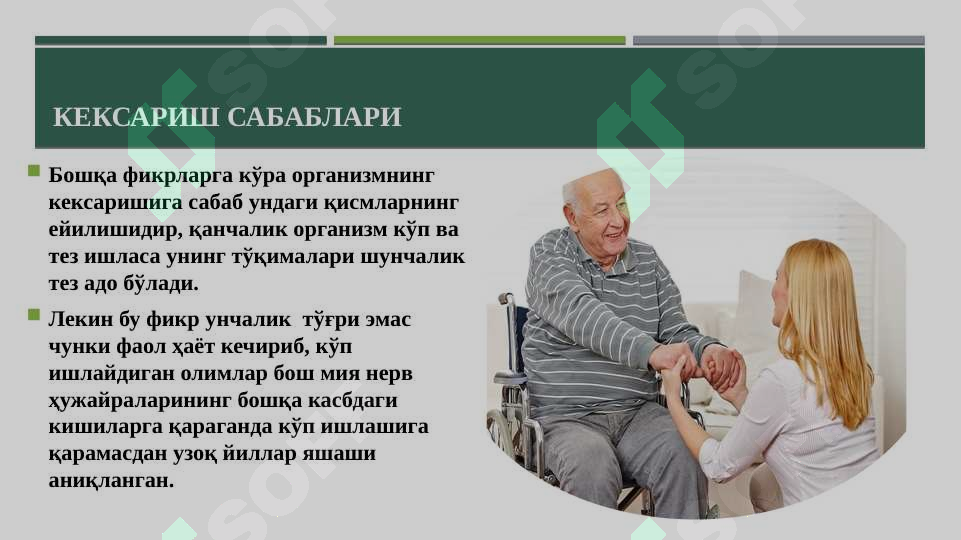 КЕКСАРИШ САБАБЛАРИ

Бошқа фикрларга кўра организмнинг кексаришига сабаб ундаги қисмларнинг ейилишидир, қанчалик организм кўп ва тез ишласа унинг тўқималари шунчалик тез адо бўлади.

Лекин бу фикр унчалик тўғри эмас чунки фаол ҳаёт кечириб, кўп ишлайдиган олимлар бош мия нерв ҳужайраларининг бошқа касбдаги кишиларга қараганда кўп ишлашига қарамасдан узоқ йиллар яшаши аниқланган.